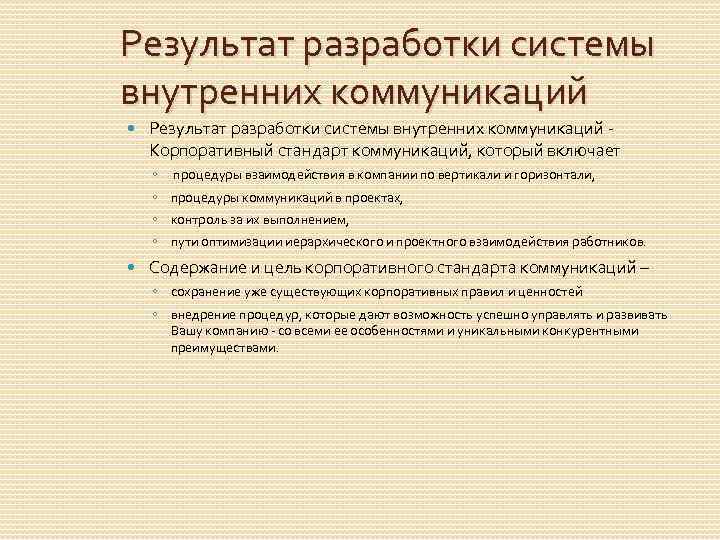 Результат разработки системы внутренних коммуникаций

Результат разработки системы внутренних коммуникаций - Корпоративный стандарт коммуникаций, который включает

процедуры взаимодействия в компании по вертикали и горизонтали,

процедуры коммуникаций в проектах,

контроль за их выполнением,

пути оптимизации иерархического и проектного взаимодействия работников.

Содержание и цель корпоративного стандарта коммуникаций –

сохранение уже существующих корпоративных правил и ценностей

внедрение процедур, которые дают возможность успешно управлять и развивать Вашу компанию - со всеми ее особенностями и уникальными конкурентными преимуществами.